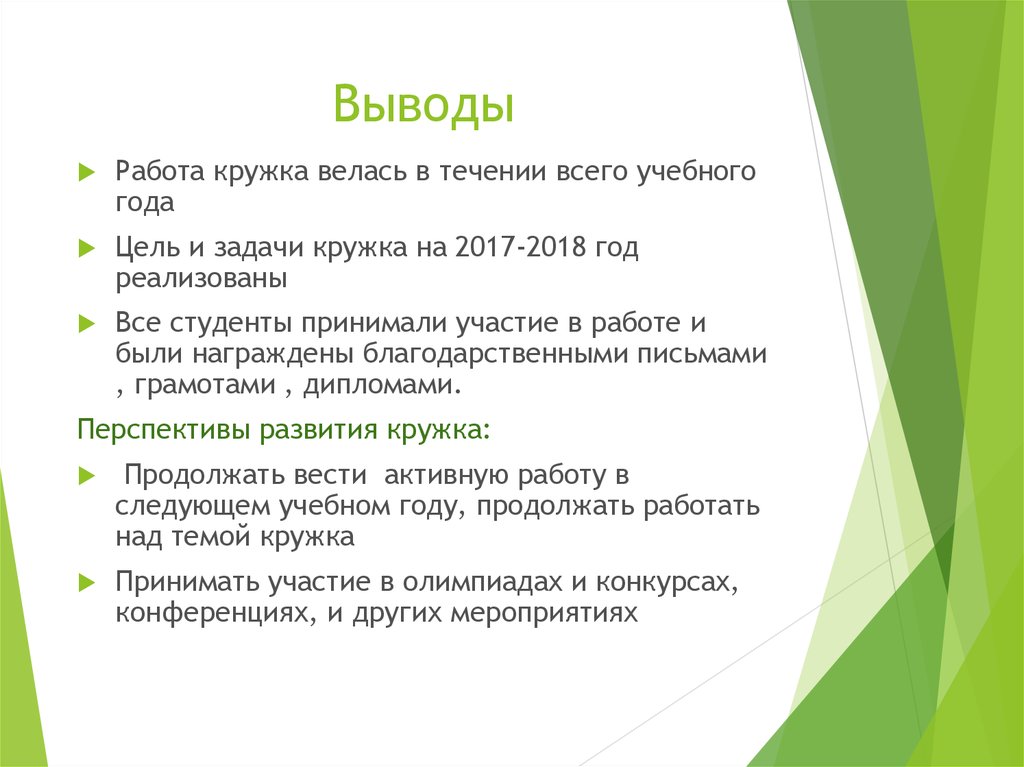 Выводы

Работа кружка велась в течении всего учебного года

Цель и задачи кружка на 2017-2018 год реализованы

Все студенты принимали участие в работе и были награждены благодарственными письмами , грамотами , дипломами.

Перспективы развития кружка:

Продолжать вести активную работу в следующем учебном году, продолжать работать над темой кружка

Принимать участие в олимпиадах и конкурсах, конференциях, и других мероприятиях